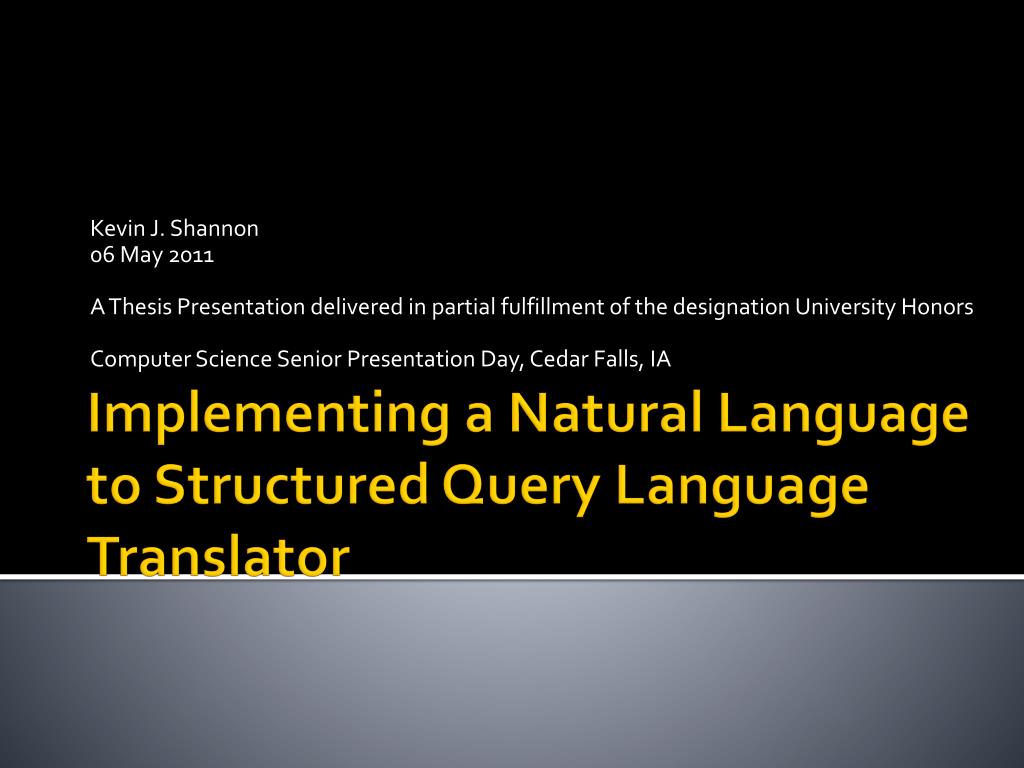 Kevin J. Shannon
06 May 2011

A Thesis Presentation delivered in partial fulfillment of the designation University Honors

Computer Science Senior Presentation Day, Cedar Falls, IA

Implementing a Natural Language to Structured Query Language Translator